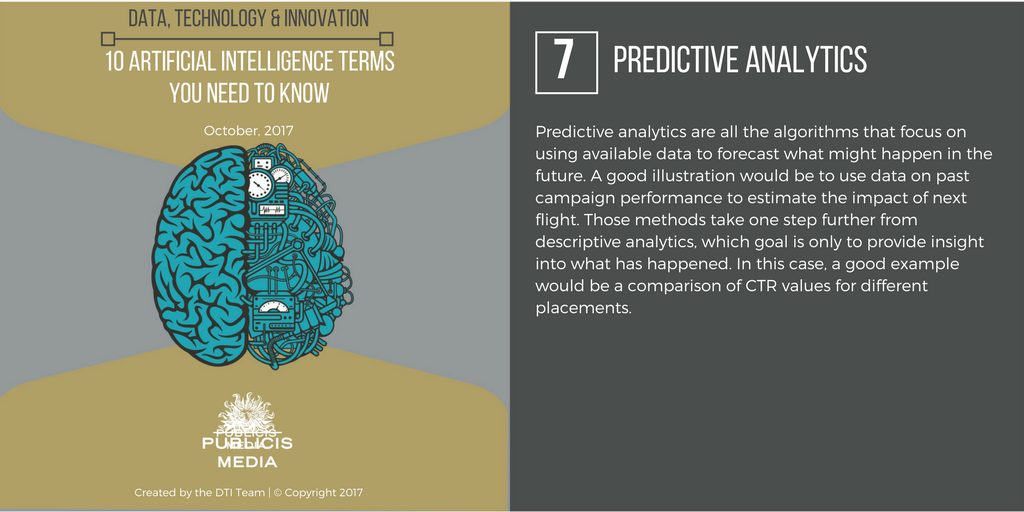 DATA, TECHNOLOGY & INNOVATION

10 ARTIFICIAL INTELLIGENCE TERMS YOU NEED TO KNOW

October, 2017

PUBLICIS MEDIA

Created by the DTI Team | © Copyright 2017

7 PREDICTIVE ANALYTICS

Predictive analytics are all the algorithms that focus on using available data to forecast what might happen in the future. A good illustration would be to use data on past campaign performance to estimate the impact of next flight. Those methods take one step further from descriptive analytics, which goal is only to provide insight into what has happened. In this case, a good example would be a comparison of CTR values for different placements.